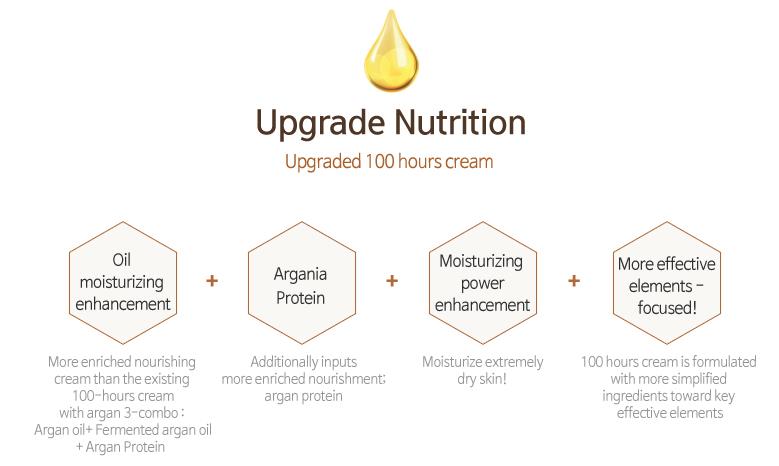 Upgrade Nutrition

Upgraded 100 hours cream

Oil moisturizing enhancement

+

Argania Protein

+

Moisturizing power enhancement

+

More effective elements - focused!

More enriched nourishing cream than the existing 100-hours cream with argan 3-combo : Argan oil+ Fermented argan oil + Argan Protein

Additionally inputs more enriched nourishment; argan protein

Moisturize extremely dry skin!

100 hours cream is formulated with more simplified ingredients toward key effective elements